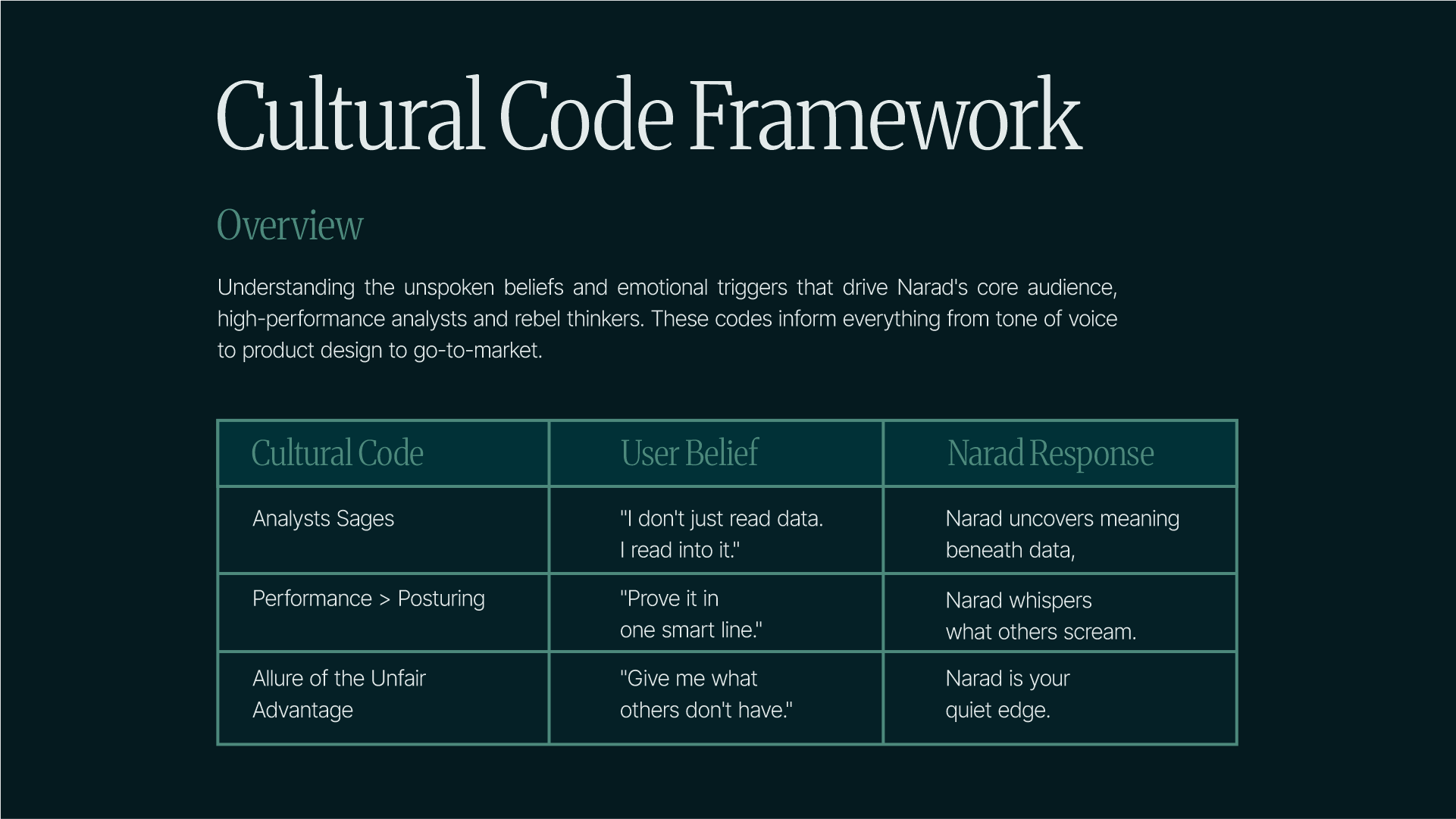 Cultural Code Framework

Overview

Understanding the unspoken beliefs and emotional triggers that drive Narad's core audience, high-performance analysts and rebel thinkers. These codes inform everything from tone of voice to product design to go-to-market.

| Cultural Code | User Belief | Narad Response |
|---|---|---|
| Analysts Sages | "I don't just read data. I read into it." | Narad uncovers meaning beneath data, |
| Performance > Posturing | "Prove it in one smart line." | Narad whispers what others scream. |
| Allure of the Unfair Advantage | "Give me what others don't have." | Narad is your quiet edge. |